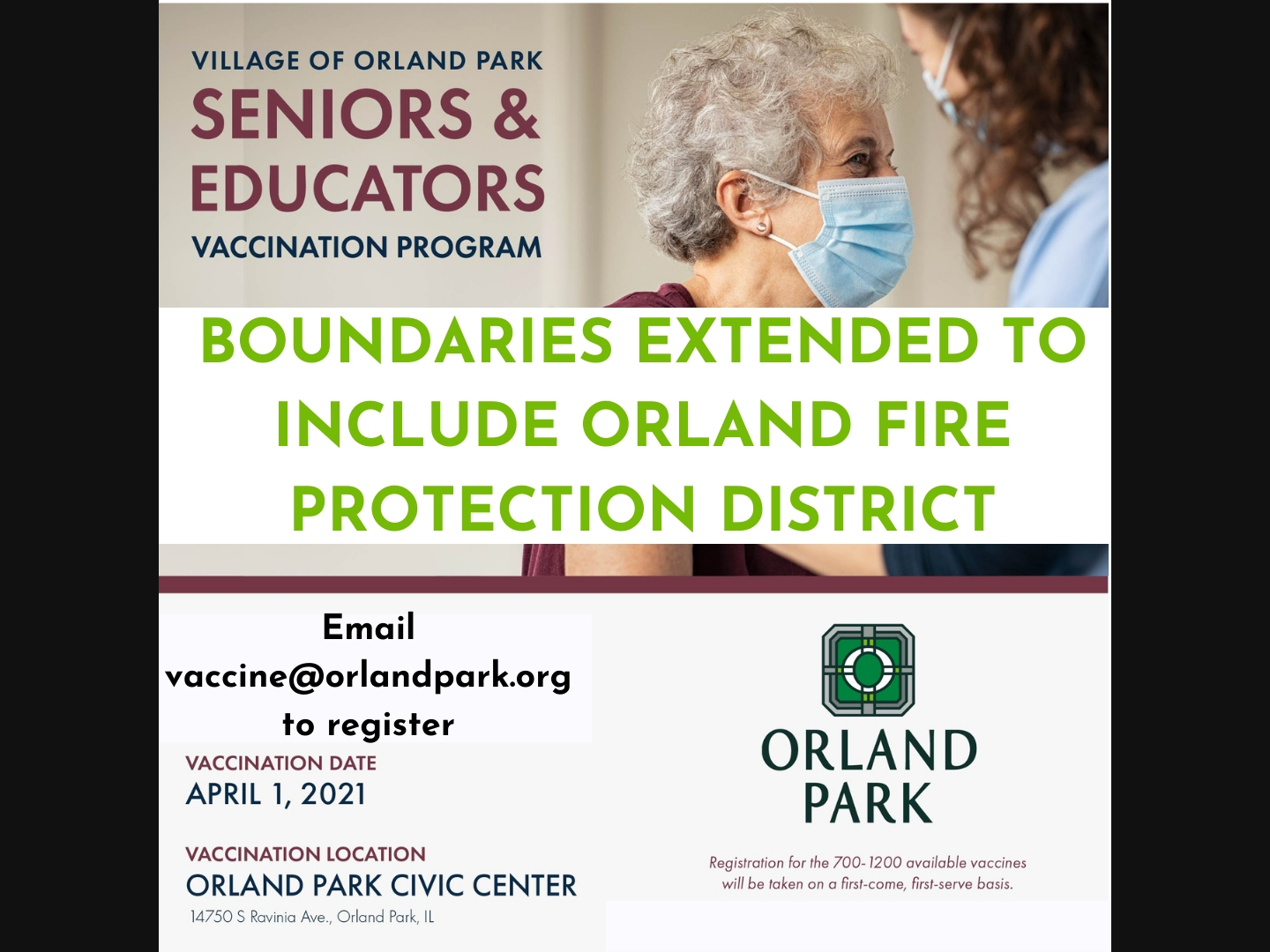 VILLAGE OF ORLAND PARK
SENIORS &
EDUCATORS
VACCINATION PROGRAM

BOUNDARIES EXTENDED TO INCLUDE ORLAND FIRE PROTECTION DISTRICT

Email vaccine@orlandpark.org to register

VACCINATION DATE
APRIL 1, 2021

VACCINATION LOCATION
ORLAND PARK CIVIC CENTER
14750 S Ravinia Ave., Orland Park, IL

ORLAND PARK

Registration for the 700-1200 available vaccines will be taken on a first-come, first-serve basis.